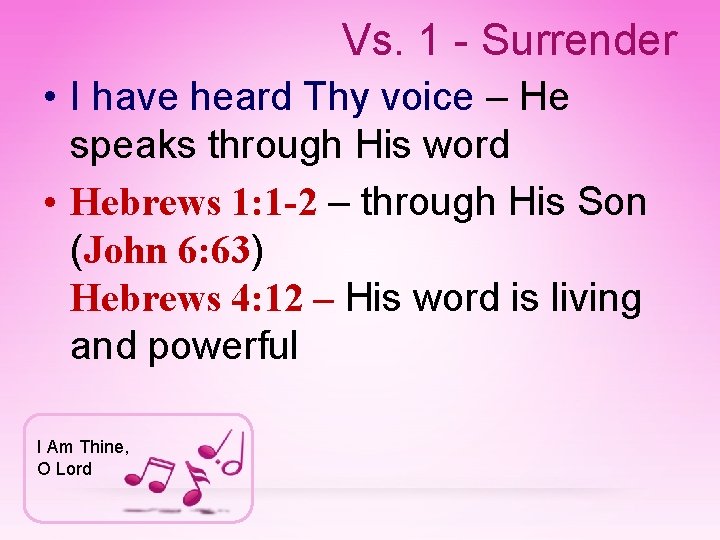 Vs. 1 - Surrender

• I have heard Thy voice – He speaks through His word

• Hebrews 1:1-2 – through His Son (John 6:63)
Hebrews 4:12 – His word is living and powerful

I Am Thine,
O Lord